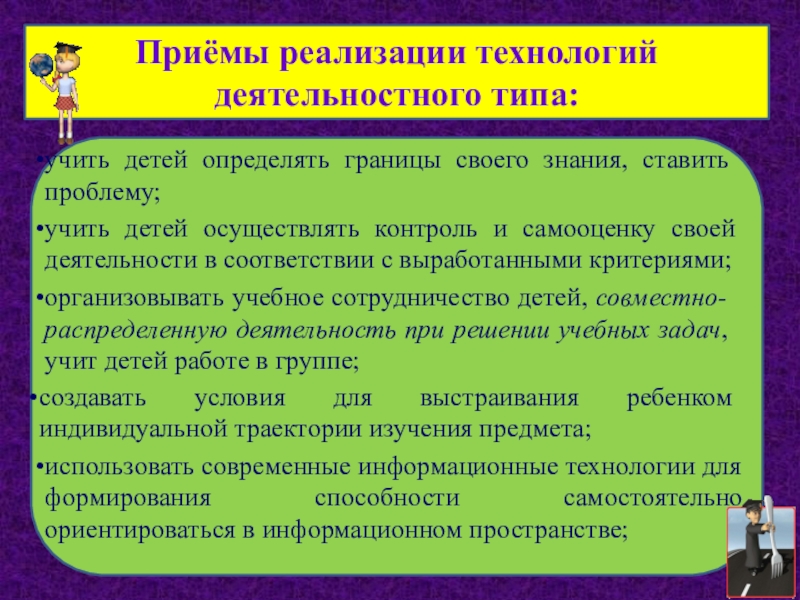 Приёмы реализации технологий деятельностного типа:

•учить детей определять границы своего знания, ставить проблему;

•учить детей осуществлять контроль и самооценку своей деятельности в соответствии с выработанными критериями;

•организовывать учебное сотрудничество детей, совместно-распределенную деятельность при решении учебных задач, учит детей работе в группе;

•создавать условия для выстраивания ребенком индивидуальной траектории изучения предмета;

•использовать современные информационные технологии для формирования способности самостоятельно ориентироваться в информационном пространстве;